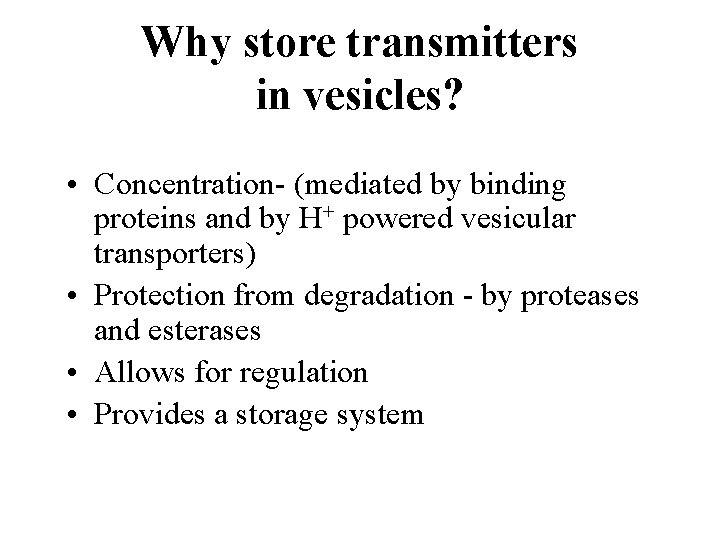 Why store transmitters in vesicles?

• Concentration- (mediated by binding proteins and by $H^+$ powered vesicular transporters)
• Protection from degradation - by proteases and esterases
• Allows for regulation
• Provides a storage system